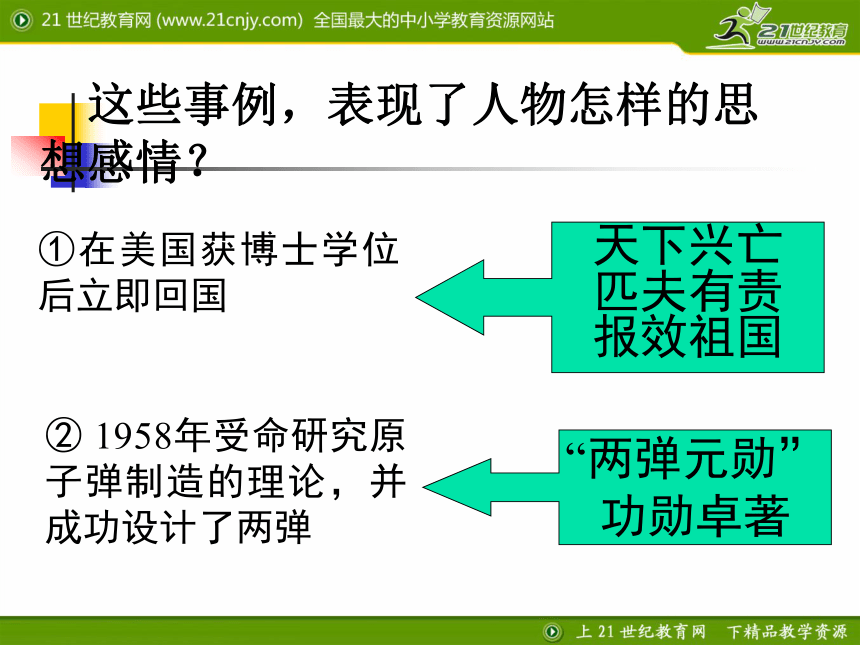 21 世纪教育网 (www.21cnjy.com) 全国最大的中小学教育资源网站

21世纪教育 www.21cnjy.com

这些事例，表现了人物怎样的思想感情？

①在美国获博士学位后立即回国

天下兴亡
匹夫有责
报效祖国

② 1958年受命研究原子弹制造的理论，并成功设计了两弹

“两弹元勋”
功勋卓著

上 21 世纪教育网 下精品教学资源